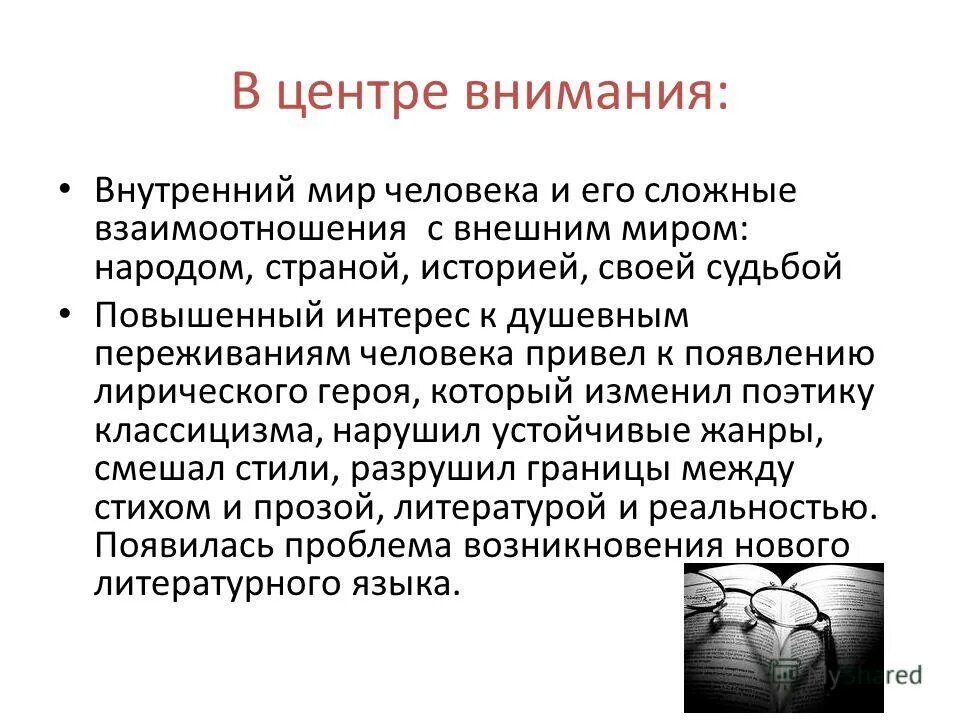 В центре внимания:

• Внутренний мир человека и его сложные взаимоотношения с внешним миром: народом, страной, историей, своей судьбой

• Повышенный интерес к душевным переживаниям человека привел к появлению лирического героя, который изменил поэтику классицизма, нарушил устойчивые жанры, смешал стили, разрушил границы между стихом и прозой, литературой и реальностью. Появилась проблема возникновения нового литературного языка.

MyShared